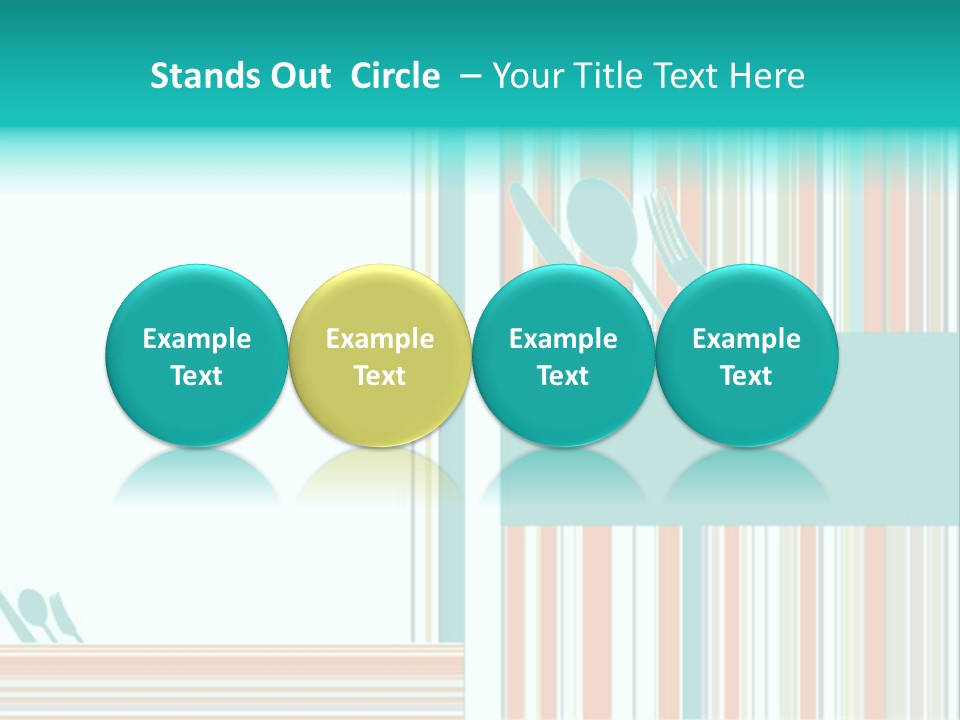 Stands Out Circle – Your Title Text Here

Example Text

Example Text

Example Text

Example Text